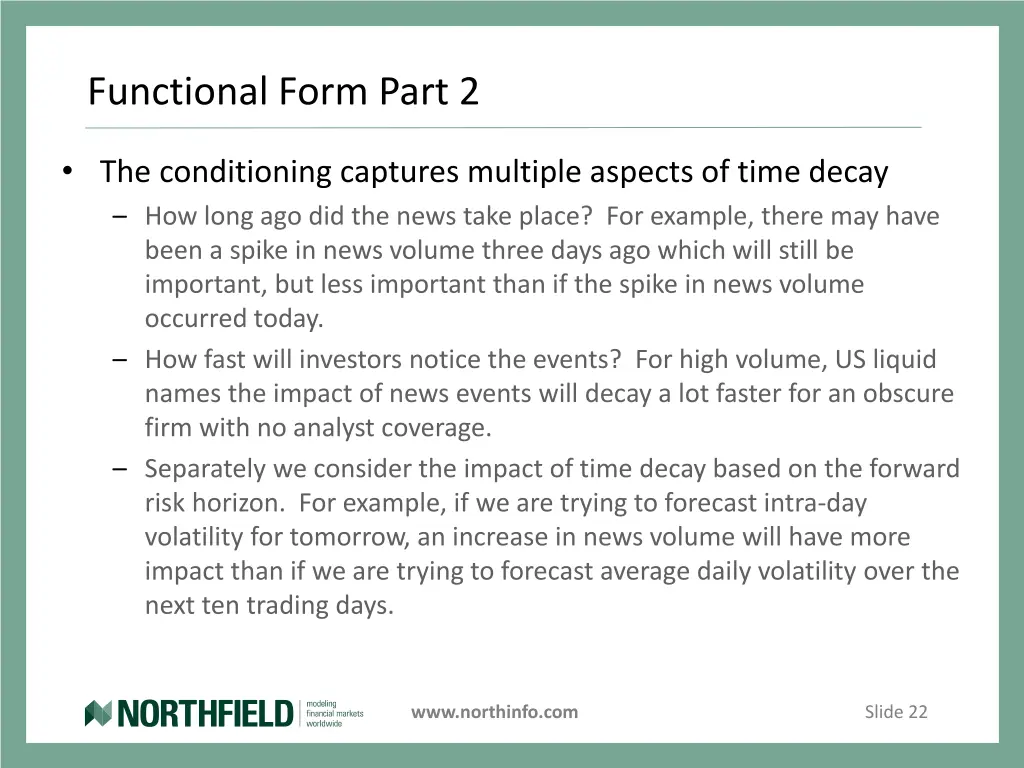 Functional Form Part 2

• The conditioning captures multiple aspects of time decay

– How long ago did the news take place? For example, there may have been a spike in news volume three days ago which will still be important, but less important than if the spike in news volume occurred today.

– How fast will investors notice the events? For high volume, US liquid names the impact of news events will decay a lot faster for an obscure firm with no analyst coverage.

– Separately we consider the impact of time decay based on the forward risk horizon. For example, if we are trying to forecast intra-day volatility for tomorrow, an increase in news volume will have more impact than if we are trying to forecast average daily volatility over the next ten trading days.

NORTHFIELD modeling financial markets worldwide

www.northinfo.com

Slide 22